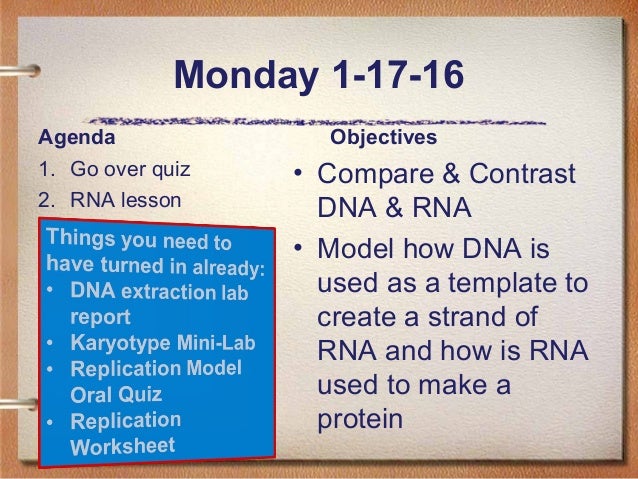 Monday 1-17-16

Agenda
1. Go over quiz
2. RNA lesson

Things you need to have turned in already:
• DNA extraction lab report
• Karyotype Mini-Lab
• Replication Model Oral Quiz
• Replication Worksheet

Objectives
• Compare & Contrast DNA & RNA
• Model how DNA is used as a template to create a strand of RNA and how is RNA used to make a protein